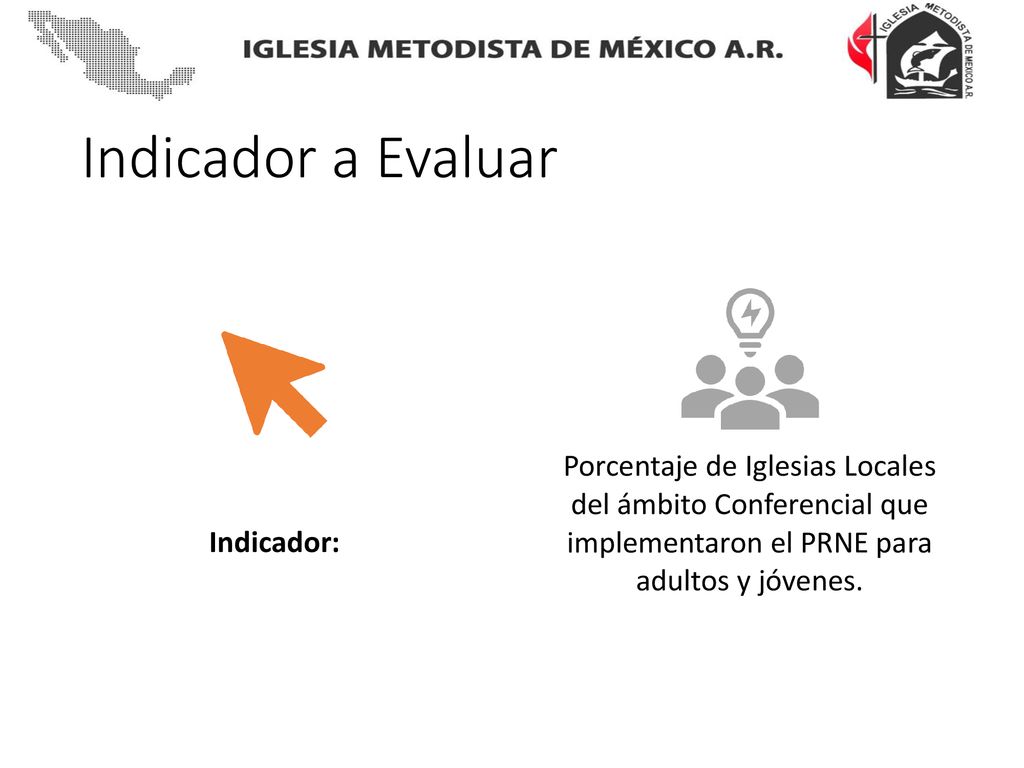 IGLESIA METODISTA DE MÉXICO A.R.

IGLESIA METODISTA DE MEXICO A.R.

Indicador a Evaluar

Indicador:

Porcentaje de Iglesias Locales del ámbito Conferencial que implementaron el PRNE para adultos y jóvenes.